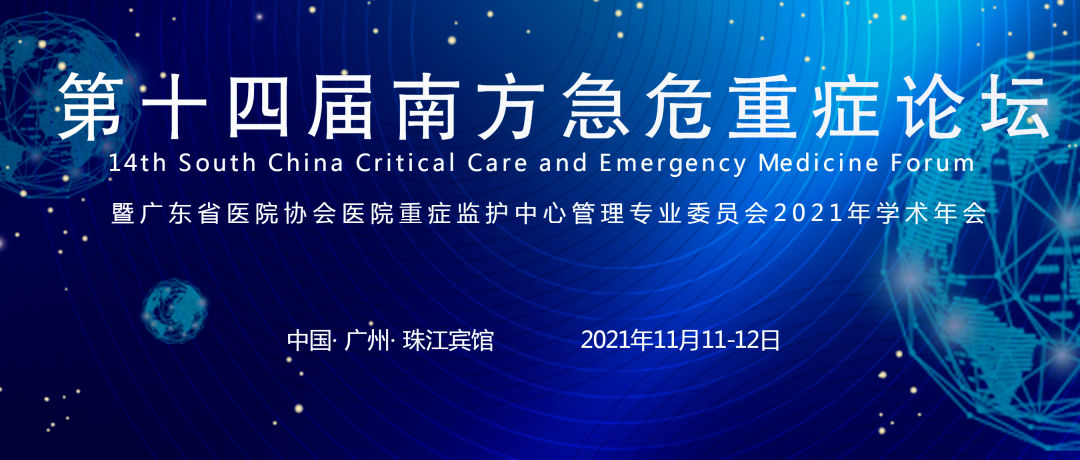 第十四届南方急危重症论坛
14th South China Critical Care and Emergency Medicine Forum
暨广东省医院协会医院重症监护中心管理专业委员会2021年学术年会

中国· 广州· 珠江宾馆　　2021年11月11-12日